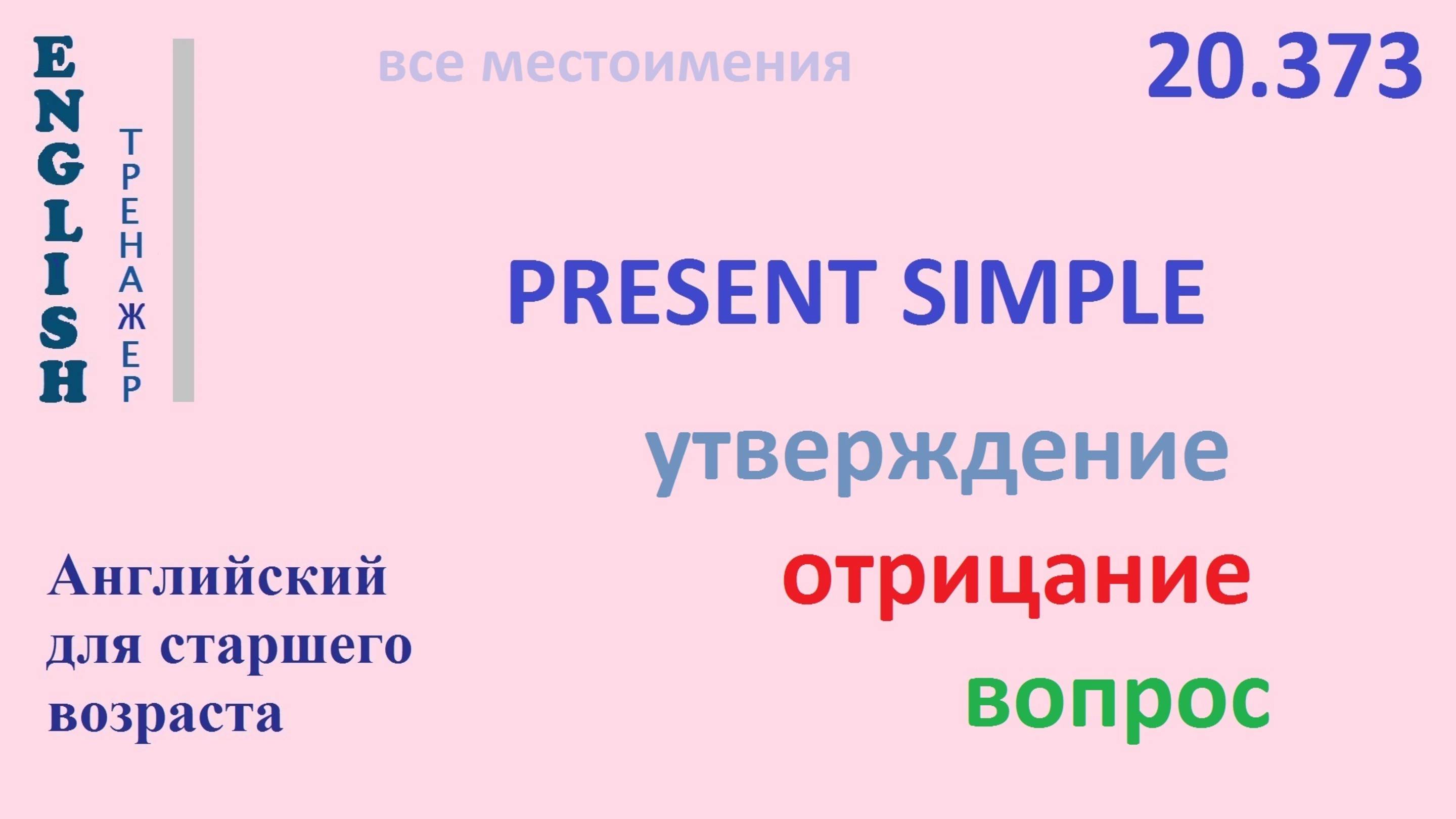 ENGLISH
ТРЕНАЖЕР

все местоимения

20.373

PRESENT SIMPLE

утверждение
отрицание
вопрос

Английский для старшего возраста